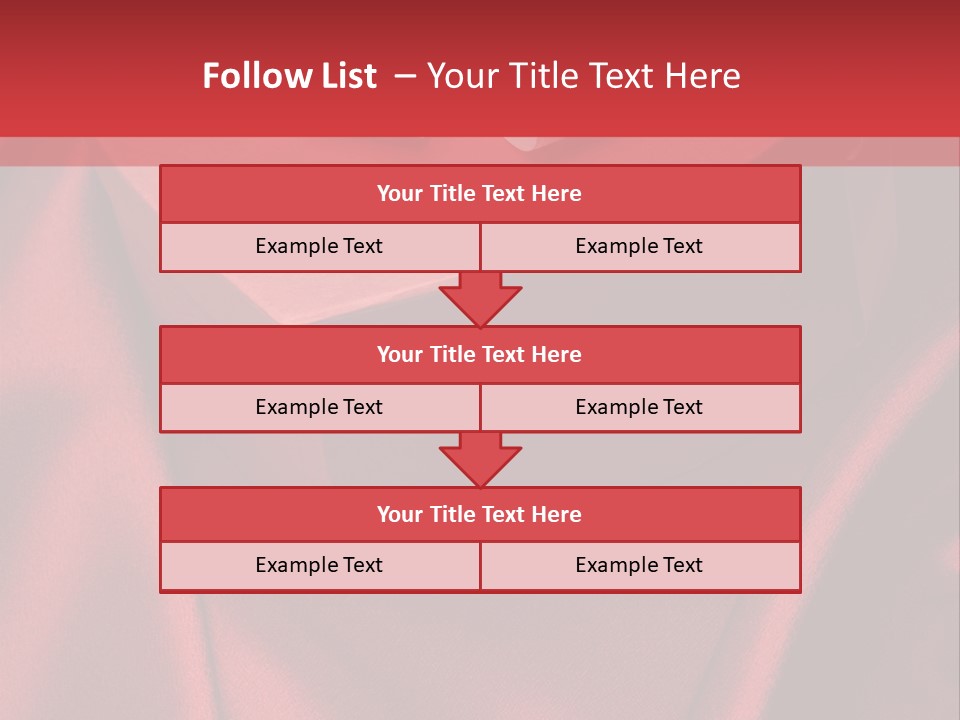 Follow List – Your Title Text Here

Your Title Text Here

Example Text

Example Text

Your Title Text Here

Example Text

Example Text

Your Title Text Here

Example Text

Example Text